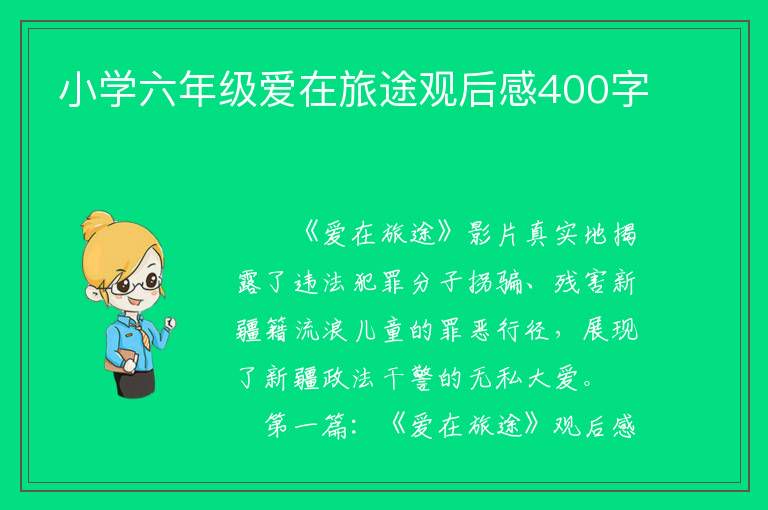 小学六年级爱在旅途观后感400字

《爱在旅途》影片真实地揭露了违法犯罪分子拐骗、残害新疆籍流浪儿童的罪恶行径，展现了新疆政法干警的无私大爱。

第一篇：《爱在旅途》观后感